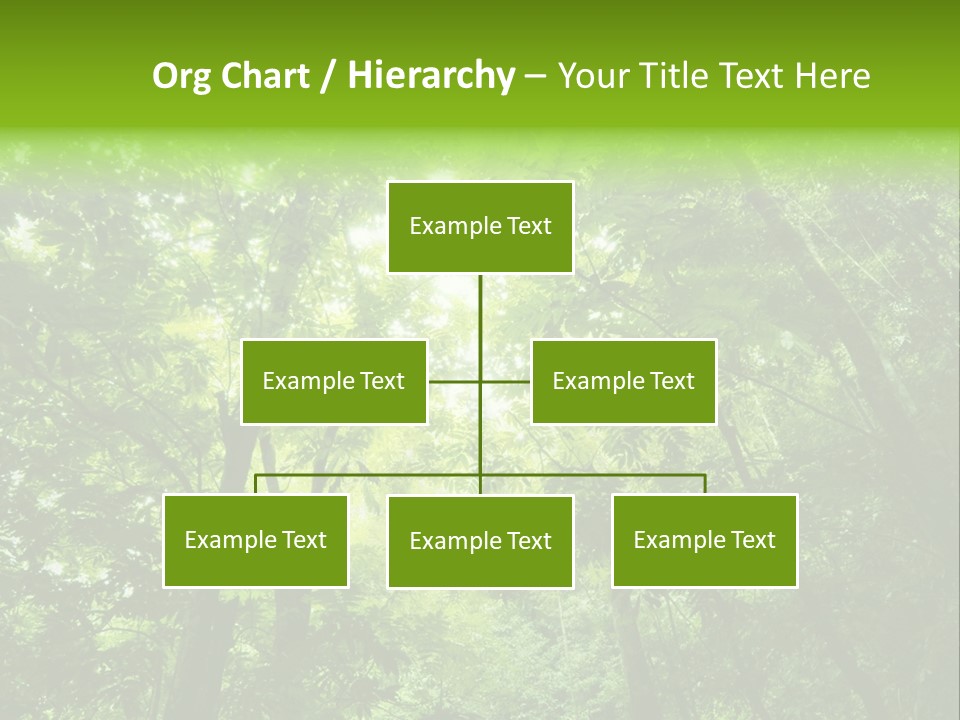 Org Chart / Hierarchy – Your Title Text Here

Example Text

Example Text

Example Text

Example Text

Example Text

Example Text